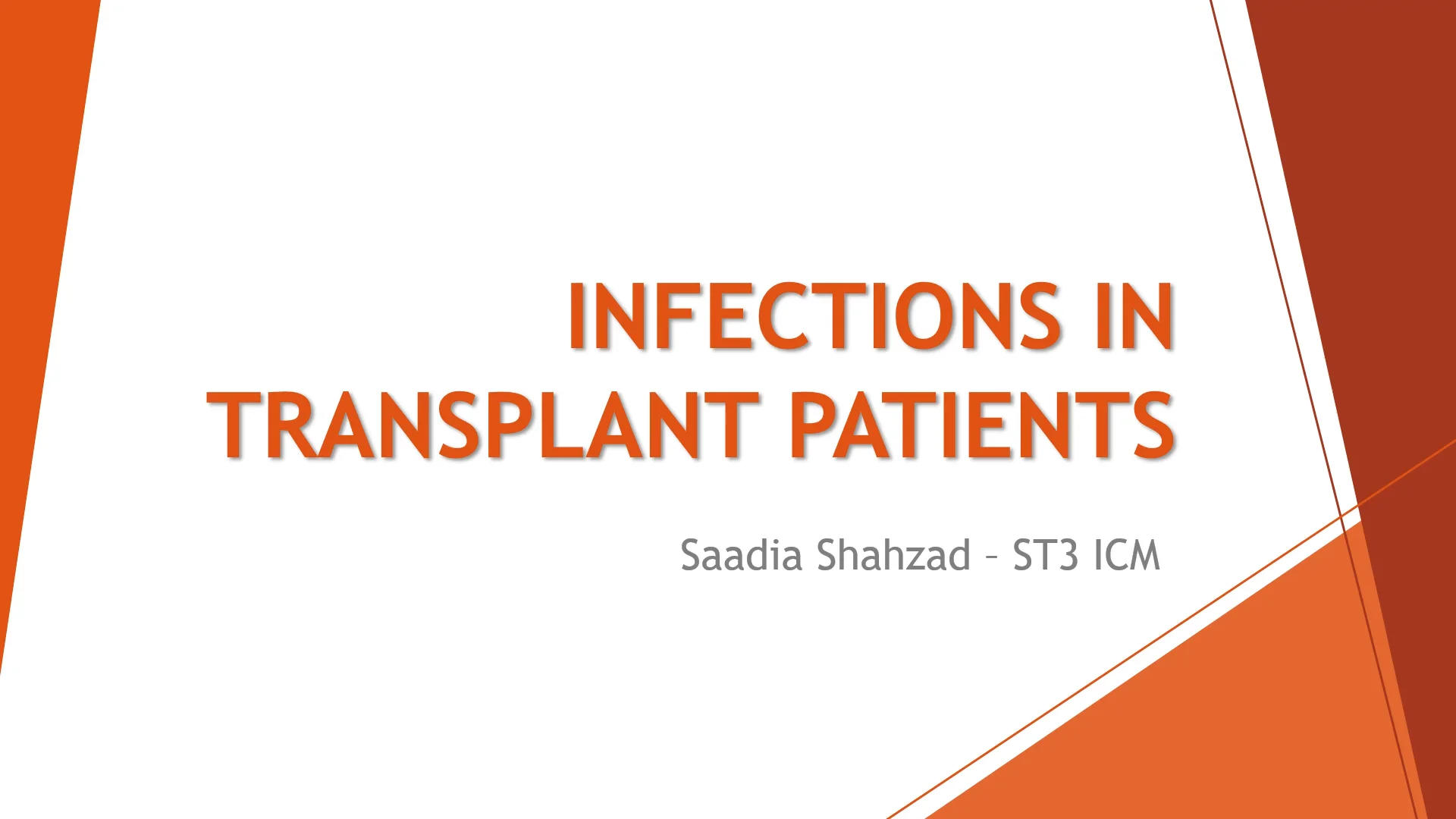 INFECTIONS IN TRANSPLANT PATIENTS

Saadia Shahzad – ST3 ICM